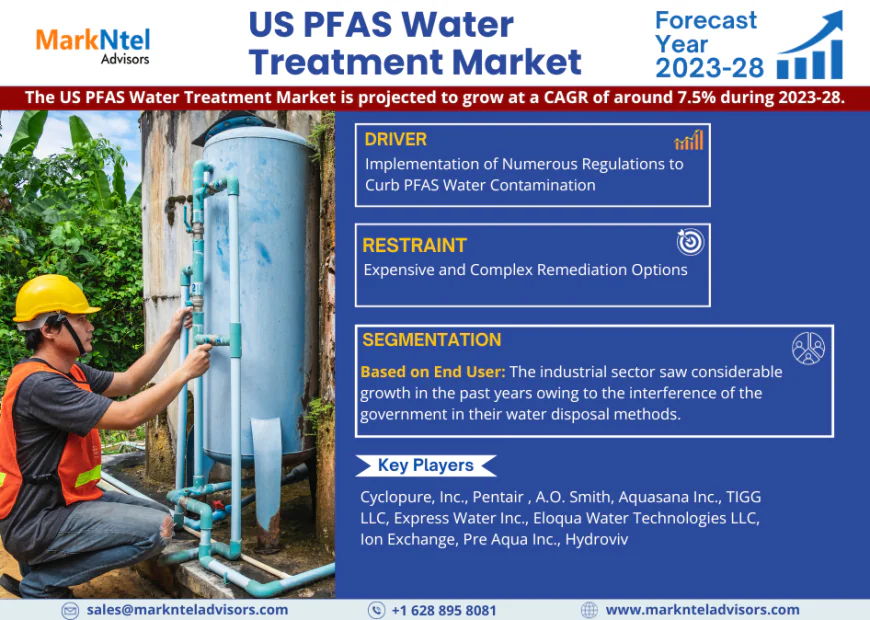 MarkNtel
Advisors

US PFAS Water Treatment Market

Forecast Year 2023-28

The US PFAS Water Treatment Market is projected to grow at a CAGR of around 7.5% during 2023-28.

DRIVER
Implementation of Numerous Regulations to Curb PFAS Water Contamination

RESTRAINT
Expensive and Complex Remediation Options

SEGMENTATION
Based on End User: The industrial sector saw considerable growth in the past years owing to the interference of the government in their water disposal methods.

Key Players
Cyclopure, Inc., Pentair , A.O. Smith, Aquasana Inc., TIGG LLC, Express Water Inc., Eloqua Water Technologies LLC, Ion Exchange, Pre Aqua Inc., Hydroviv

sales@marknteladvisors.com
+1 628 895 8081
www.marknteladvisors.com